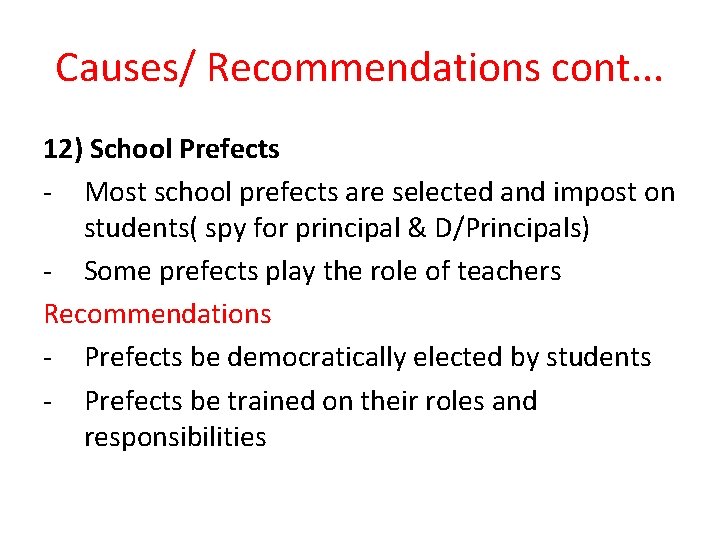 Causes/ Recommendations cont...

12) School Prefects

- Most school prefects are selected and impost on students( spy for principal & D/Principals)
- Some prefects play the role of teachers

Recommendations

- Prefects be democratically elected by students
- Prefects be trained on their roles and responsibilities